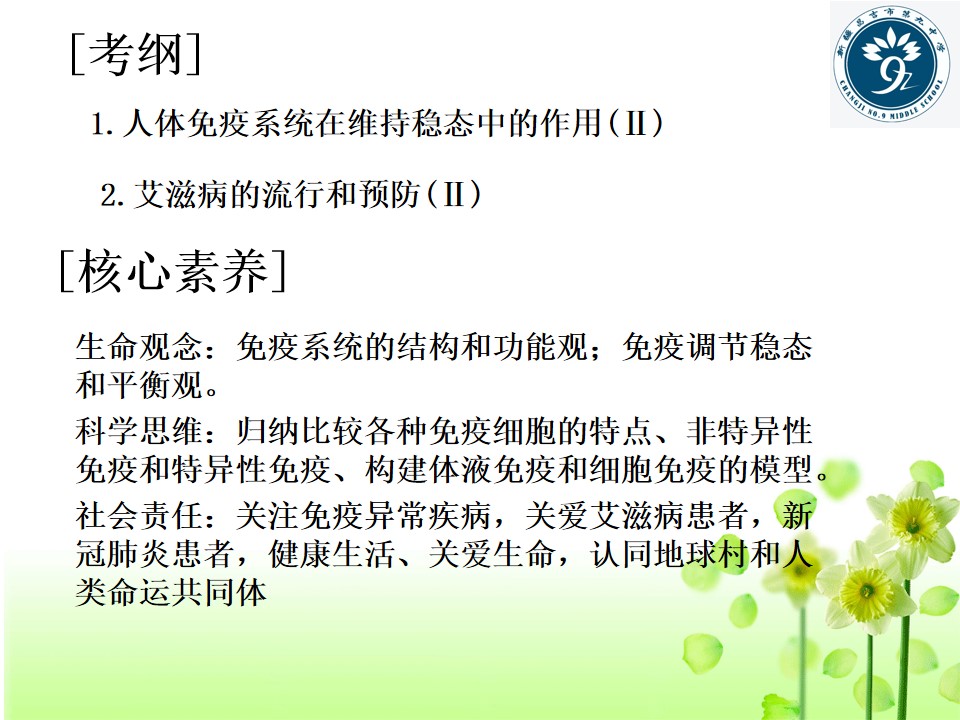 [考纲]

1.人体免疫系统在维持稳态中的作用(Ⅱ)

2.艾滋病的流行和预防(Ⅱ)

[核心素养]

生命观念：免疫系统的结构和功能观；免疫调节稳态和平衡观。

科学思维：归纳比较各种免疫细胞的特点、非特异性免疫和特异性免疫、构建体液免疫和细胞免疫的模型。

社会责任：关注免疫异常疾病，关爱艾滋病患者，新冠肺炎患者，健康生活、关爱生命，认同地球村和人类命运共同体